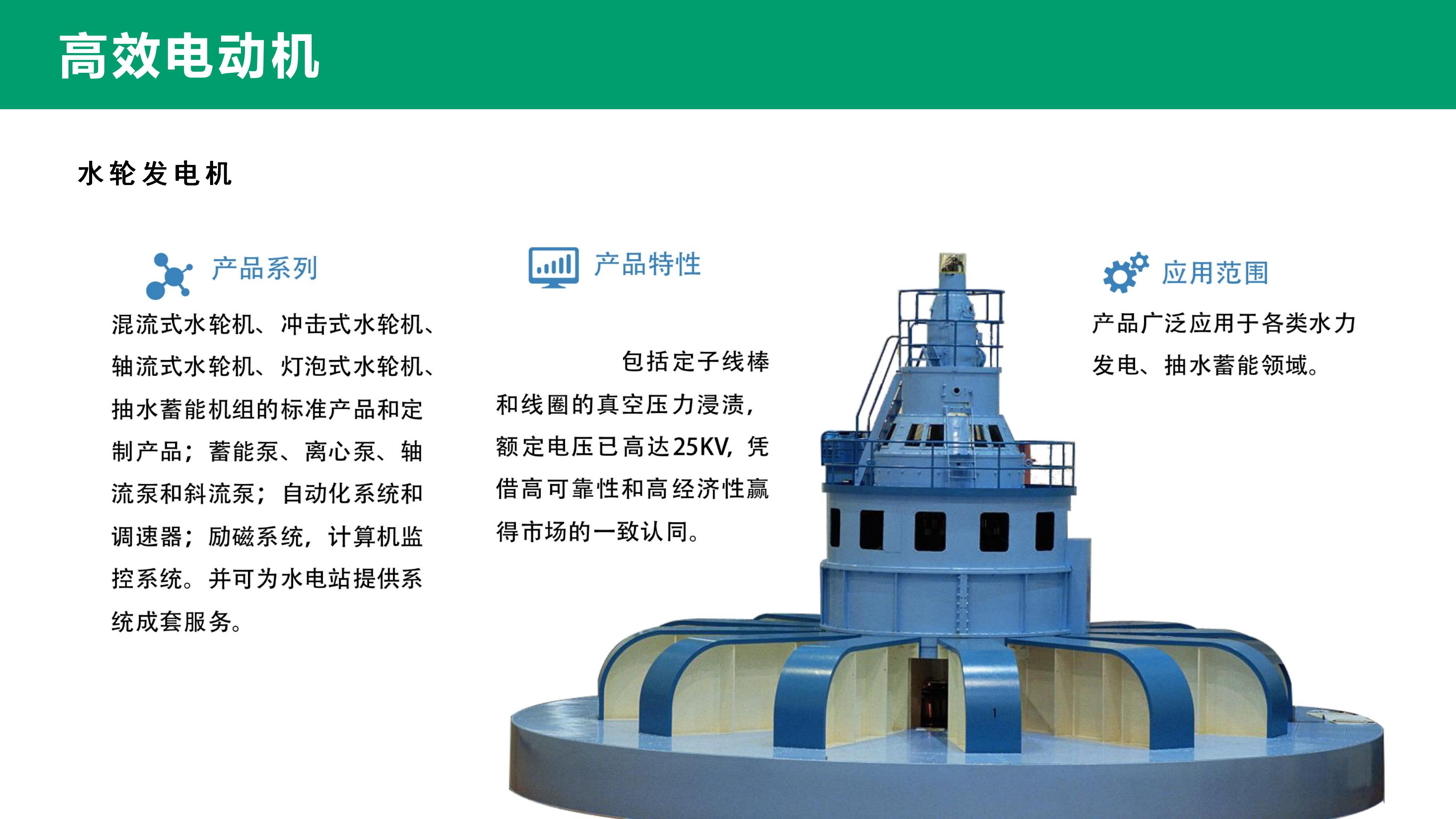 高效电动机

水轮发电机

产品系列

混流式水轮机、冲击式水轮机、轴流式水轮机、灯泡式水轮机、抽水蓄能机组的标准产品和定制产品；蓄能泵、离心泵、轴流泵和斜流泵；自动化系统和调速器；励磁系统，计算机监控系统。并可为水电站提供系统成套服务。

产品特性

包括定子线棒和线圈的真空压力浸渍，额定电压已高达25KV，凭借高可靠性和高经济性赢得市场的一致认同。

应用范围

产品广泛应用于各类水力发电、抽水蓄能领域。